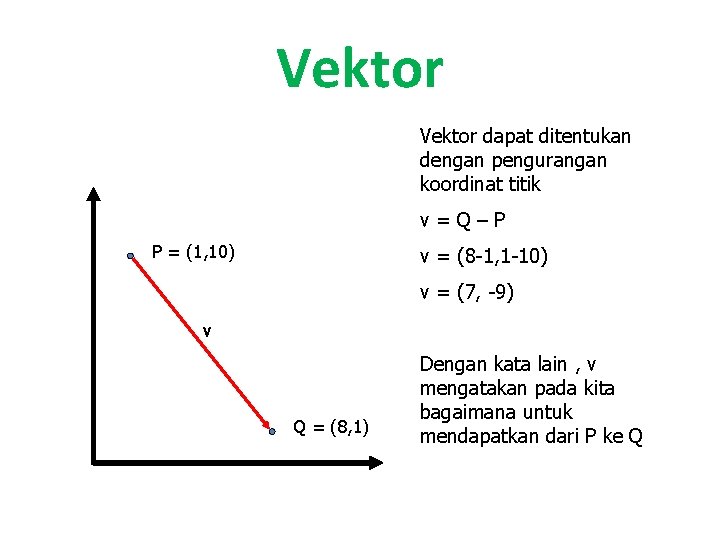 Vektor

P = (1,10)

v

Q = (8,1)

Vektor dapat ditentukan dengan pengurangan koordinat titik

v = Q – P

v = (8-1,1-10)

v = (7, -9)

Dengan kata lain , v mengatakan pada kita bagaimana untuk mendapatkan dari P ke Q